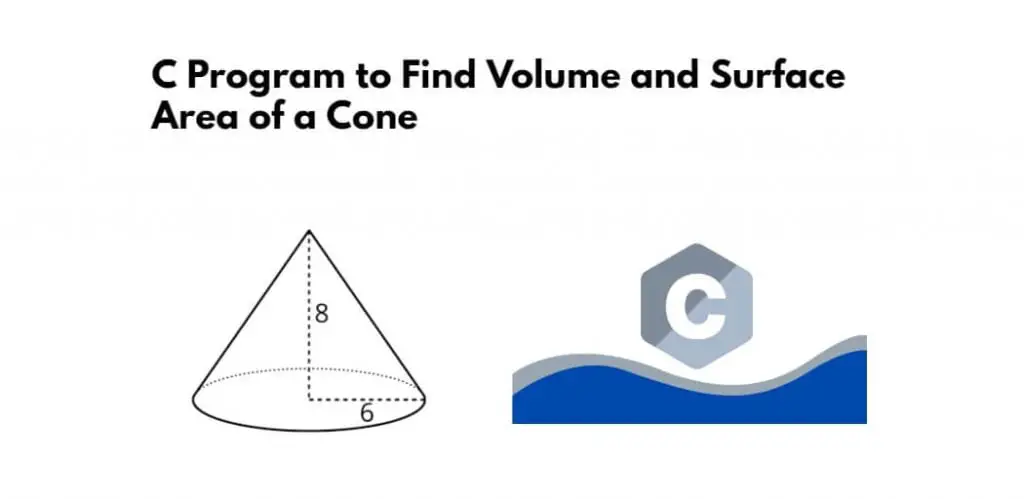 C Program to Find Volume and Surface Area of a Cone

8

6

C